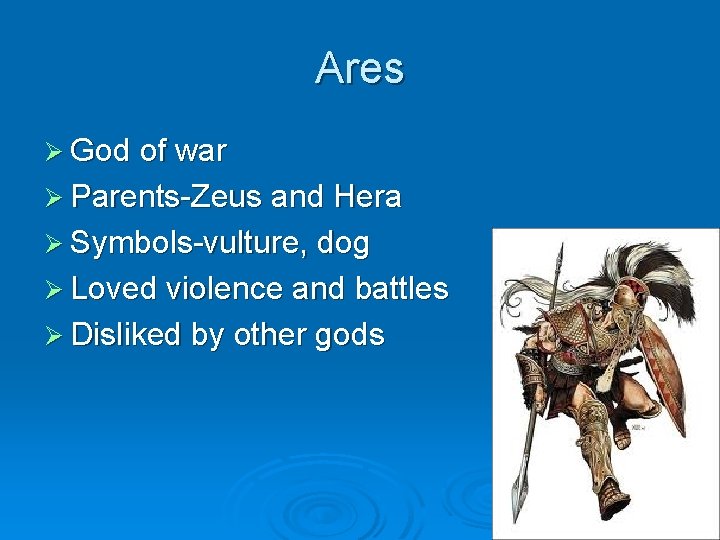 Ares

➢ God of war
➢ Parents-Zeus and Hera
➢ Symbols-vulture, dog
➢ Loved violence and battles
➢ Disliked by other gods